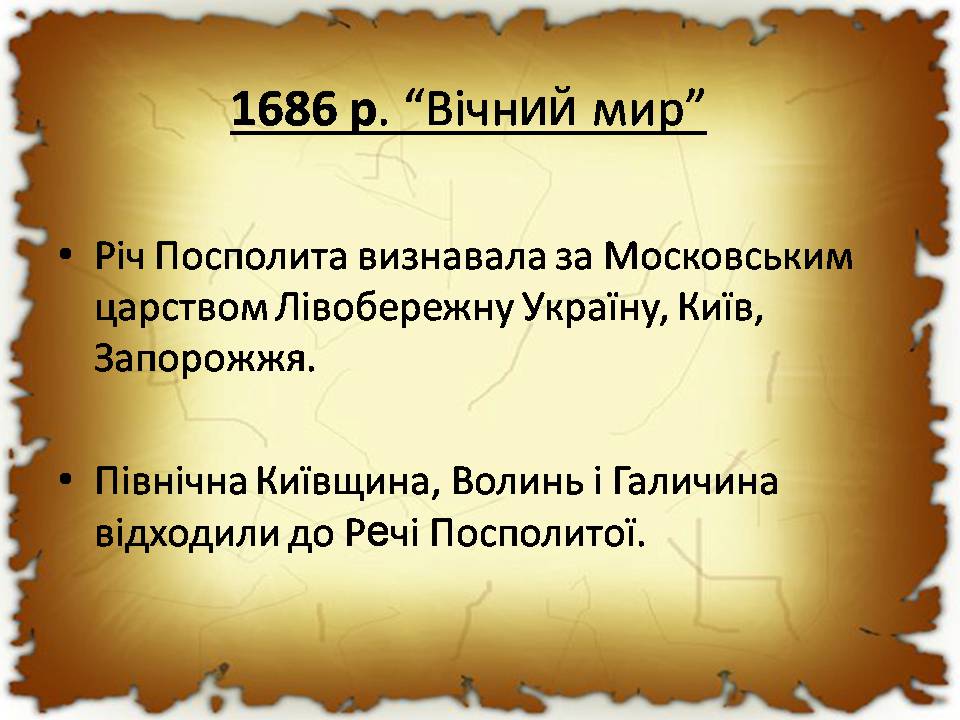 1686 р. “Вічний мир”

• Річ Посполита визнавала за Московським царством Лівобережну Україну, Київ, Запорожжя.

• Північна Київщина, Волинь і Галичина відходили до Речі Посполитої.